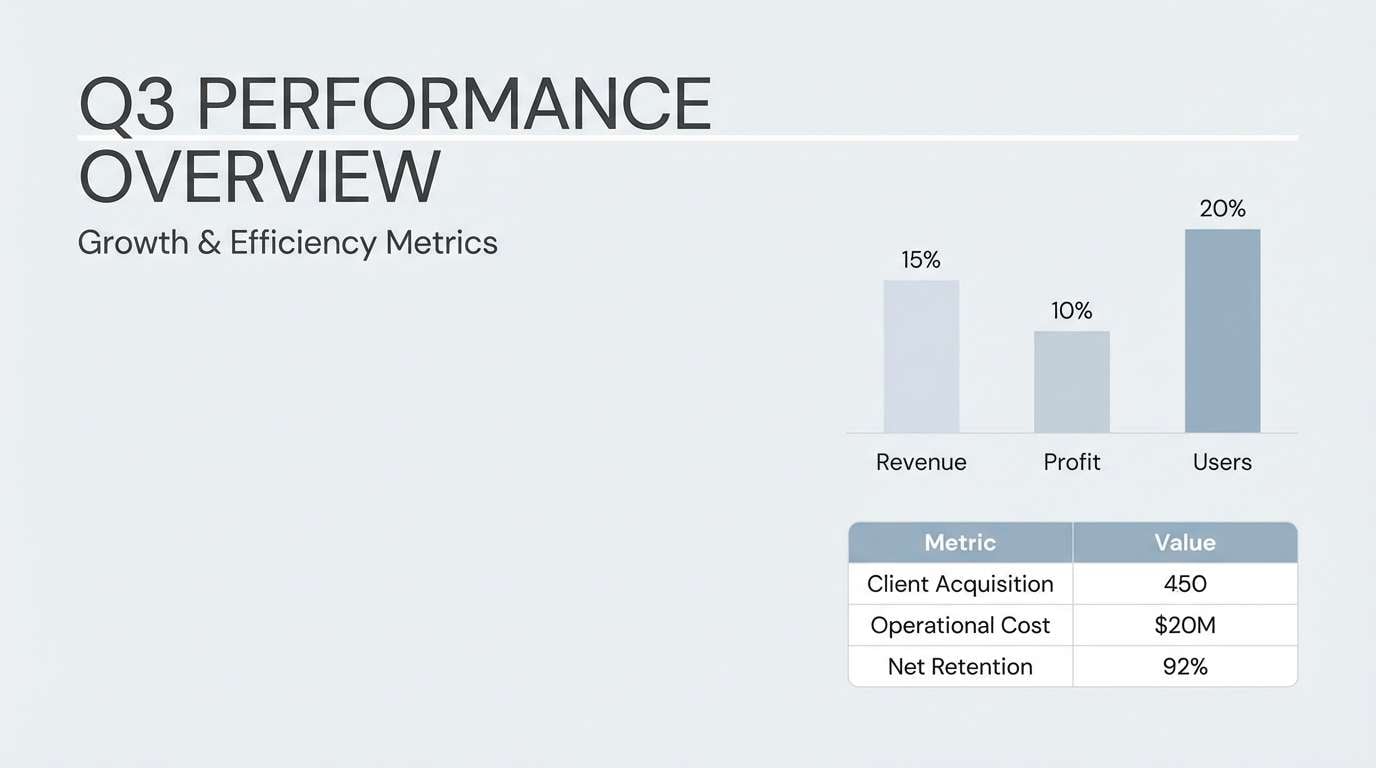 Q3 PERFORMANCE OVERVIEW

Growth & Efficiency Metrics

15%
10%
20%

Revenue
Profit
Users

| Metric | Value |
|---|---|
| Client Acquisition | 450 |
| Operational Cost | \$20M |
| Net Retention | 92% |